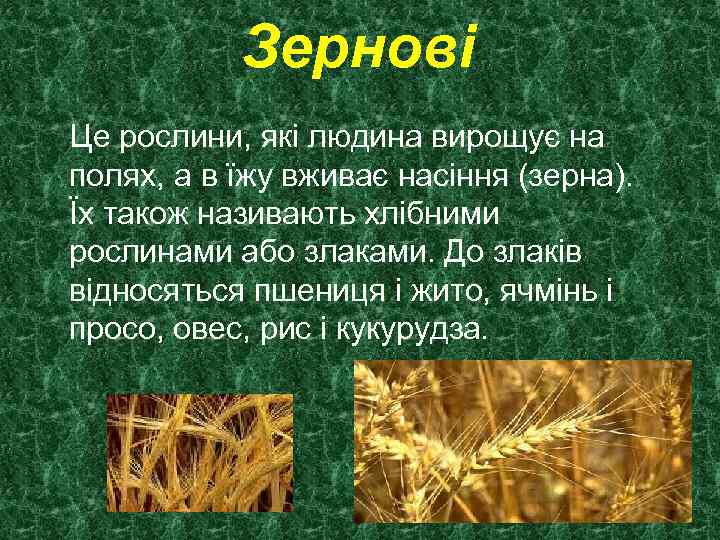 Зернові

Це рослини, які людина вирощує на полях, а в їжу вживає насіння (зерна). Їх також називають хлібними рослинами або злаками. До злаків відносяться пшениця і жито, ячмінь і просо, овес, рис і кукурудза.